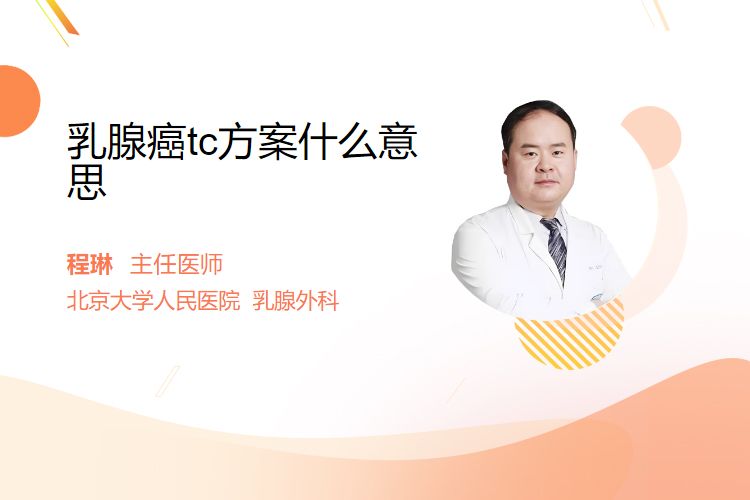 乳腺癌tc方案什么意思

程琳 主任医师
北京大学人民医院 乳腺外科